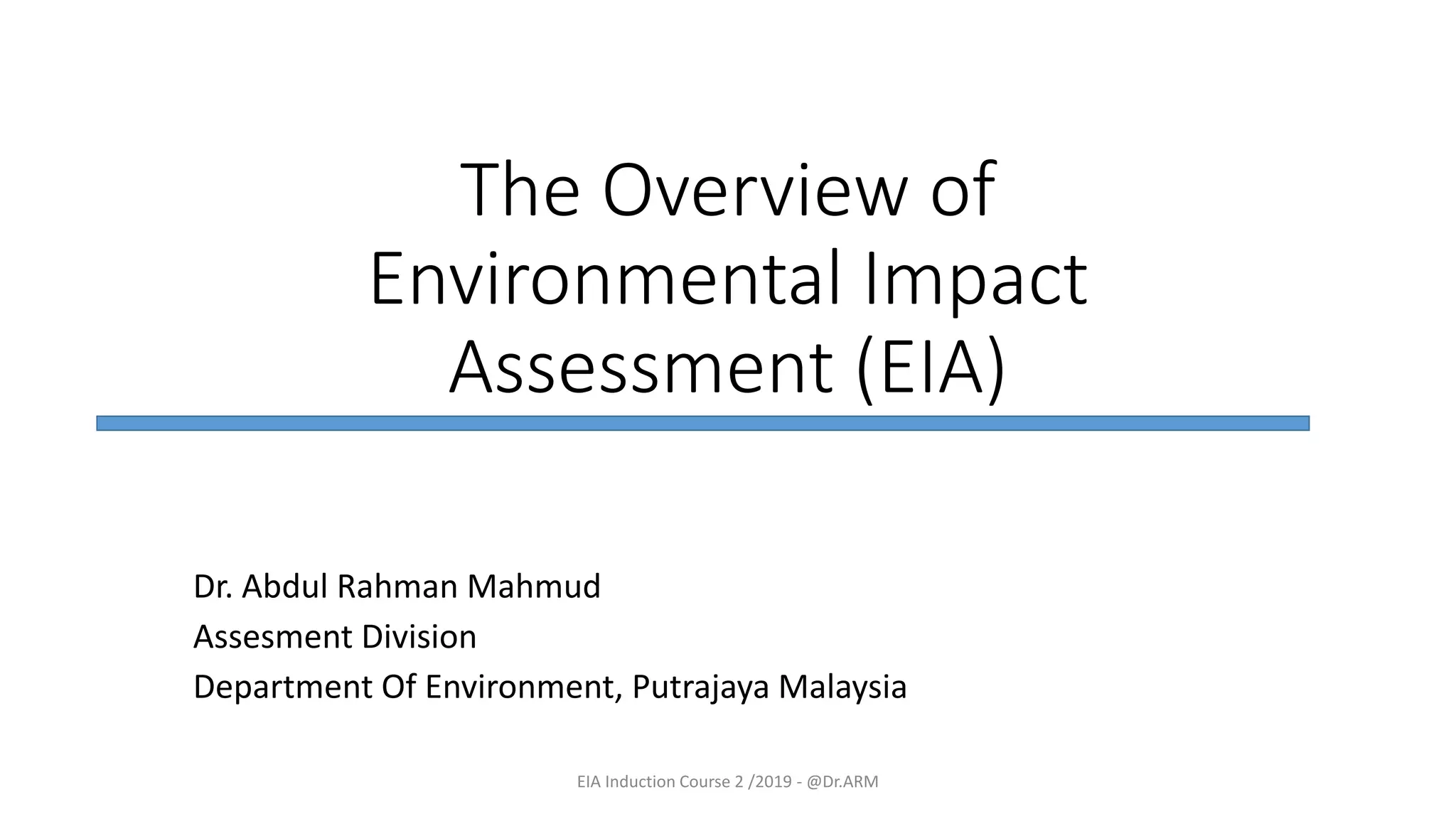 The Overview of Environmental Impact Assessment (EIA)

Dr. Abdul Rahman Mahmud
Assesment Division
Department Of Environment, Putrajaya Malaysia

EIA Induction Course 2 /2019 - @Dr.ARM